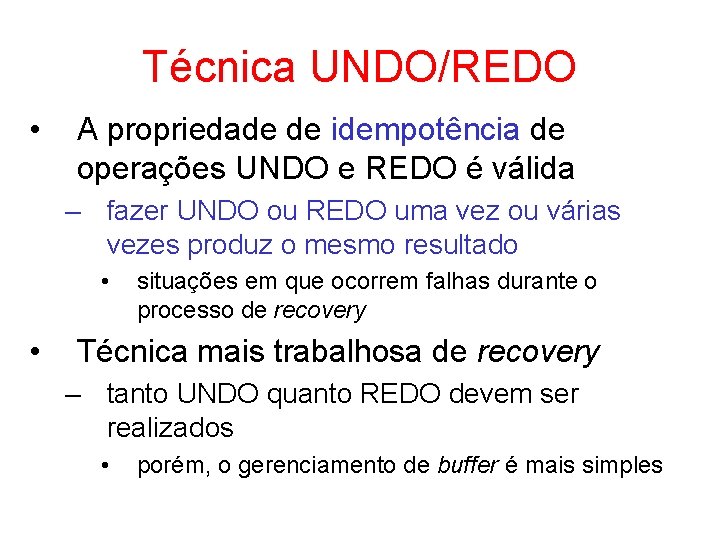 Técnica UNDO/REDO

• A propriedade de idempotência de operações UNDO e REDO é válida

– fazer UNDO ou REDO uma vez ou várias vezes produz o mesmo resultado

• situações em que ocorrem falhas durante o processo de recovery

• Técnica mais trabalhosa de recovery

– tanto UNDO quanto REDO devem ser realizados

• porém, o gerenciamento de buffer é mais simples